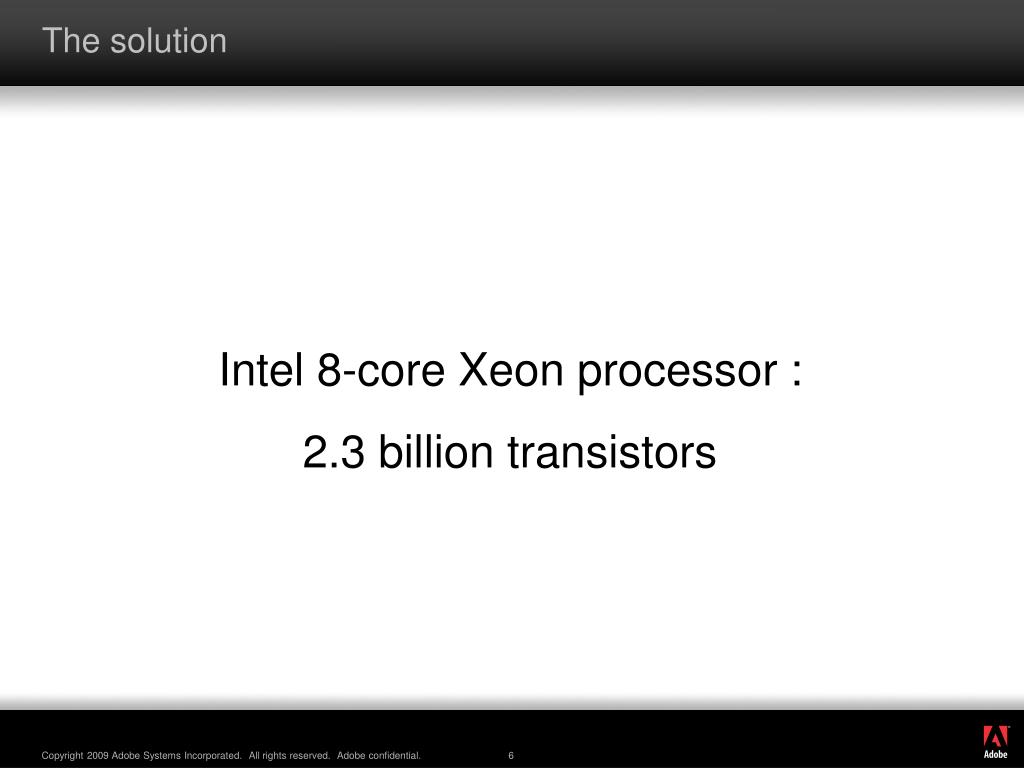 The solution

Intel 8-core Xeon processor :

2.3 billion transistors

Copyright 2009 Adobe Systems Incorporated. All rights reserved. Adobe confidential.

6

Adobe